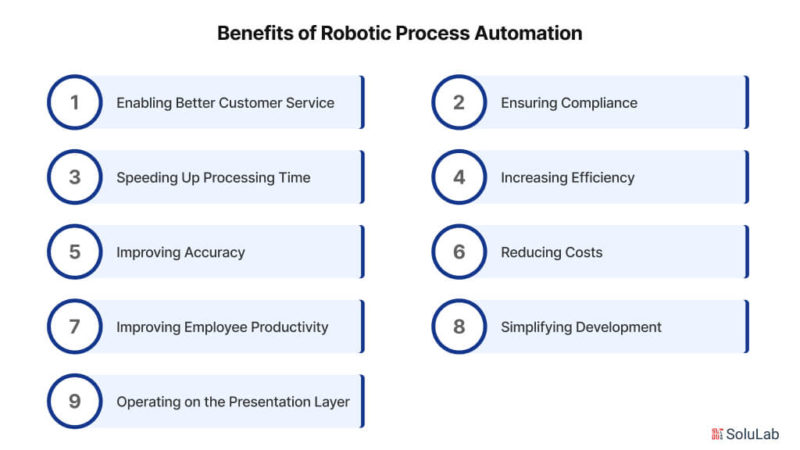 Benefits of Robotic Process Automation

1 Enabling Better Customer Service

2 Ensuring Compliance

3 Speeding Up Processing Time

4 Increasing Efficiency

5 Improving Accuracy

6 Reducing Costs

7 Improving Employee Productivity

8 Simplifying Development

9 Operating on the Presentation Layer

SoluLab